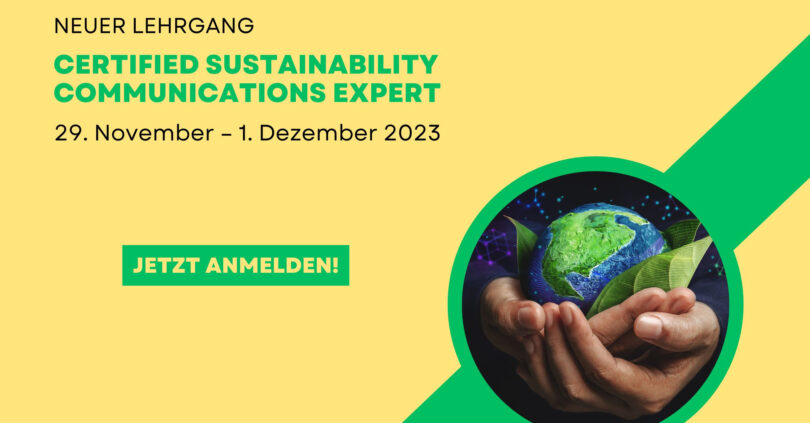 NEUER LEHRGANG

CERTIFIED SUSTAINABILITY COMMUNICATIONS EXPERT

29. November – 1. Dezember 2023

JETZT ANMELDEN!